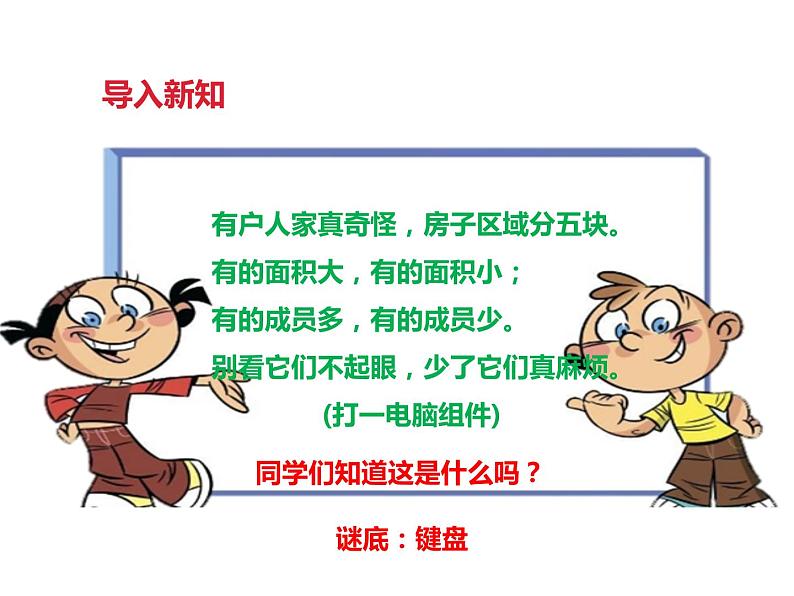 导入新知

有户人家真奇怪，房子区域分五块。
有的面积大，有的面积小；
有的成员多，有的成员少。
别看它们不起眼，少了它们真麻烦。
(打一电脑组件)

同学们知道这是什么吗？

谜底：键盘